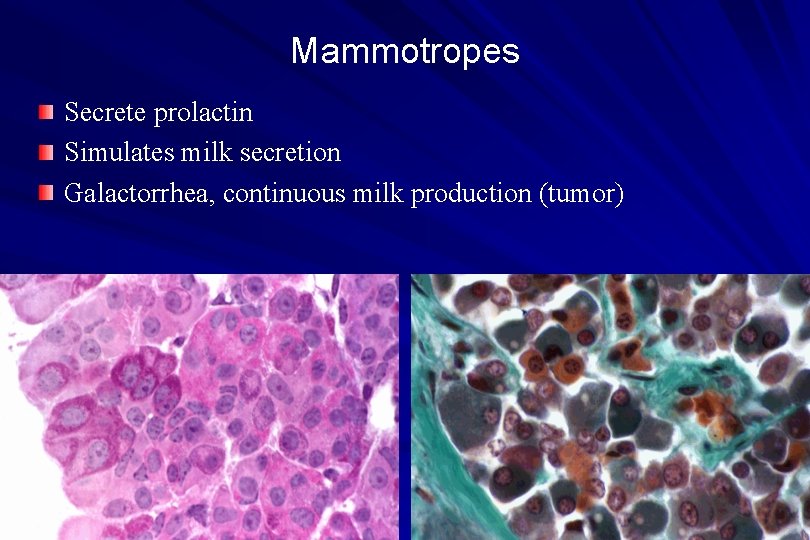 Mammotropes

Secrete prolactin

Simulates milk secretion

Galactorrhea, continuous milk production (tumor)